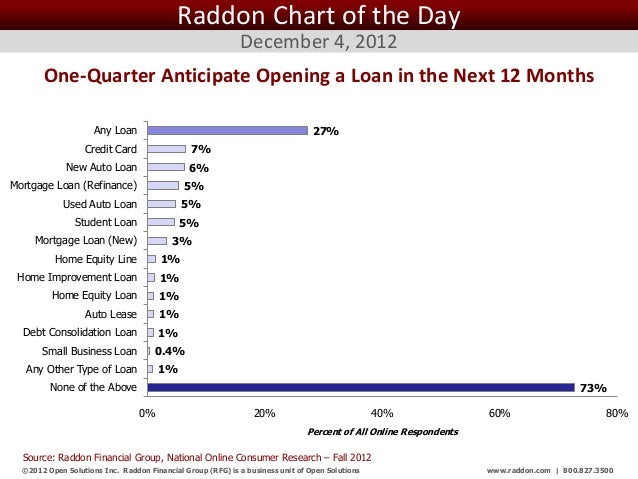 Raddon Chart of the Day
December 4, 2012

One-Quarter Anticipate Opening a Loan in the Next 12 Months

Any Loan 27%
Credit Card 7%
New Auto Loan 6%
Mortgage Loan (Refinance) 5%
Used Auto Loan 5%
Student Loan 5%
Mortgage Loan (New) 3%
Home Equity Line 1%
Home Improvement Loan 1%
Home Equity Loan 1%
Auto Lease 1%
Debt Consolidation Loan 1%
Small Business Loan 0.4%
Any Other Type of Loan 1%
None of the Above 73%

0% 20% 40% 60% 80%

Percent of All Online Respondents

Source: Raddon Financial Group, National Online Consumer Research – Fall 2012
©2012 Open Solutions Inc. Raddon Financial Group (RFG) is a business unit of Open Solutions
www.raddon.com | 800.827.3500